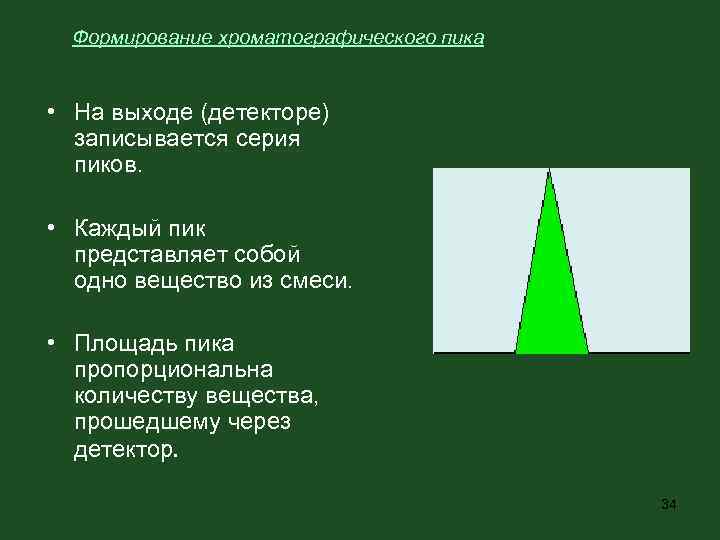 Формирование хроматографического пика

• На выходе (детекторе) записывается серия пиков.

• Каждый пик представляет собой одно вещество из смеси.

• Площадь пика пропорциональна количеству вещества, прошедшему через детектор.

34